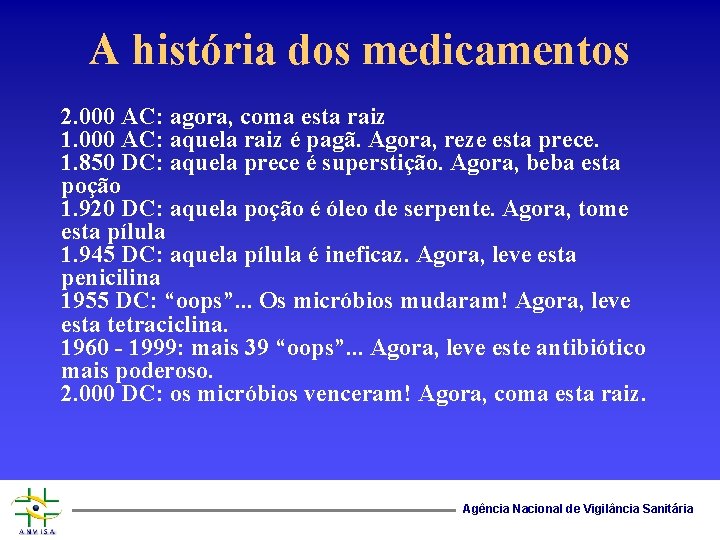 A história dos medicamentos

2.000 AC: agora, coma esta raiz
1.000 AC: aquela raiz é pagã. Agora, reze esta prece.
1.850 DC: aquela prece é superstição. Agora, beba esta poção
1.920 DC: aquela poção é óleo de serpente. Agora, tome esta pílula
1.945 DC: aquela pílula é ineficaz. Agora, leve esta penicilina
1955 DC: “oops”... Os micróbios mudaram! Agora, leve esta tetraciclina.
1960 - 1999: mais 39 “oops”... Agora, leve este antibiótico mais poderoso.
2.000 DC: os micróbios venceram! Agora, coma esta raiz.

ANVISA

Agência Nacional de Vigilância Sanitária